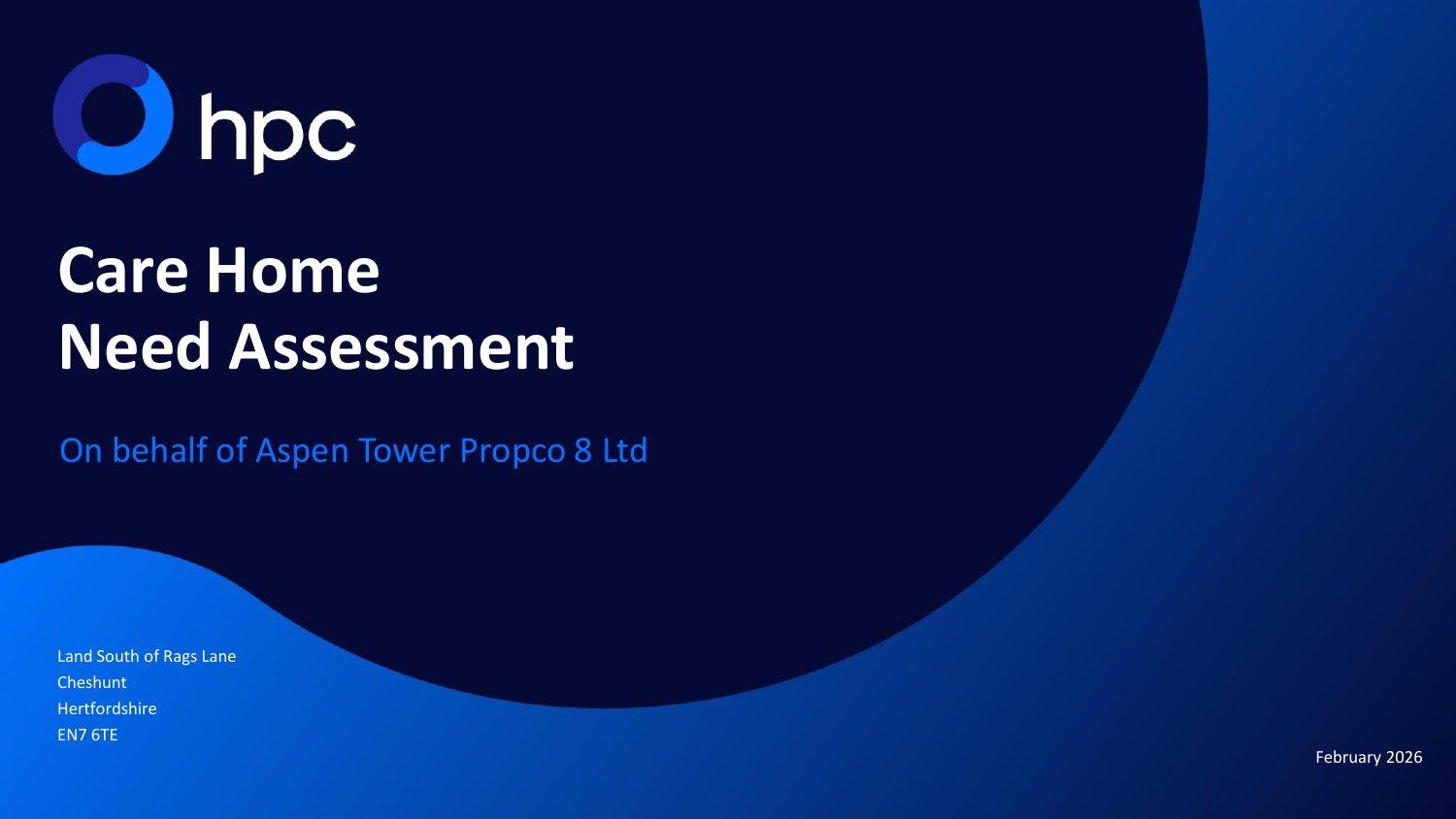 hpc

Care Home
Need Assessment

On behalf of Aspen Tower Propco 8 Ltd

Land South of Rags Lane
Cheshunt
Hertfordshire
EN7 6TE

February 2026